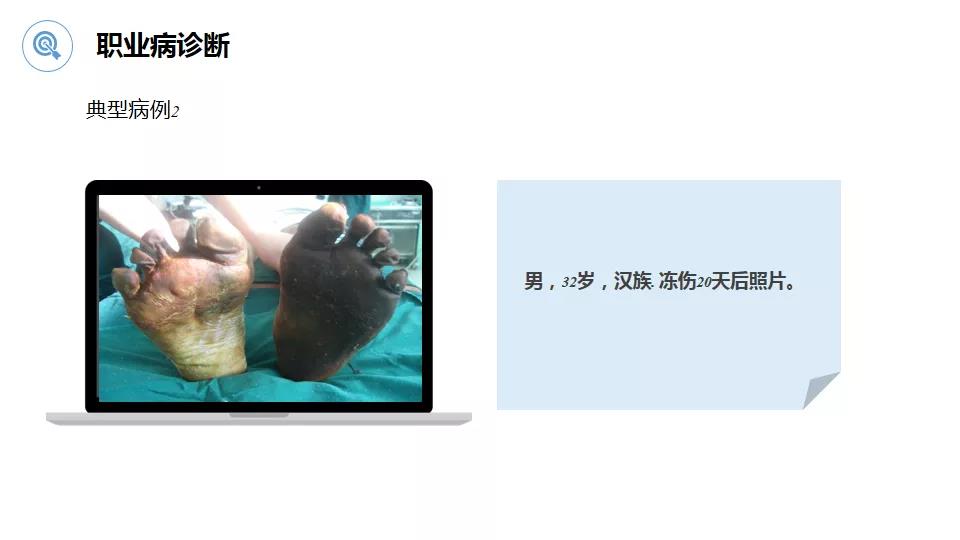 职业病诊断

典型病例2

男，32岁，汉族. 冻伤20天后照片。